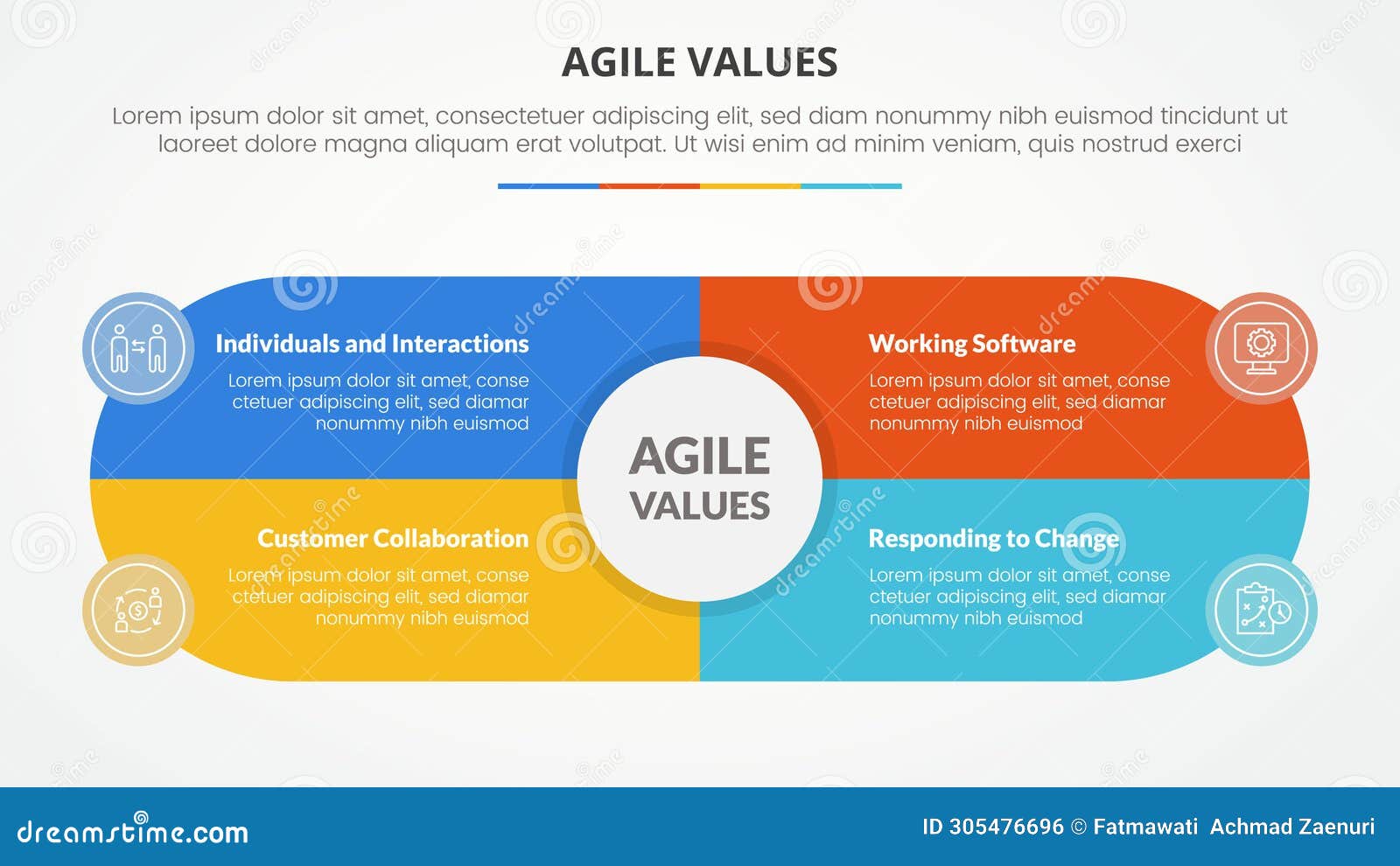 AGILE VALUES

Lorem ipsum dolor sit amet, consectetuer adipiscing elit, sed diam nonummy nibh euismod tincidunt ut laoreet dolore magna aliquam erat volutpat. Ut wisi enim ad minim veniam, quis nostrud exerci

Individuals and Interactions

Lorem ipsum dolor sit amet, conse ctetuer adipiscing elit, sed diamar nonummy nibh euismod

Working Software

Lorem ipsum dolor sit amet, conse ctetuer adipiscing elit, sed diamar nonummy nibh euismod

AGILE VALUES

Customer Collaboration

Lorem ipsum dolor sit amet, conse ctetuer adipiscing elit, sed diamar nonummy nibh euismod

Responding to Change

Lorem ipsum dolor sit amet, conse ctetuer adipiscing elit, sed diamar nonummy nibh euismod

dreamstime.com

ID 305476696 © Fatmawati Achmad Zaenuri